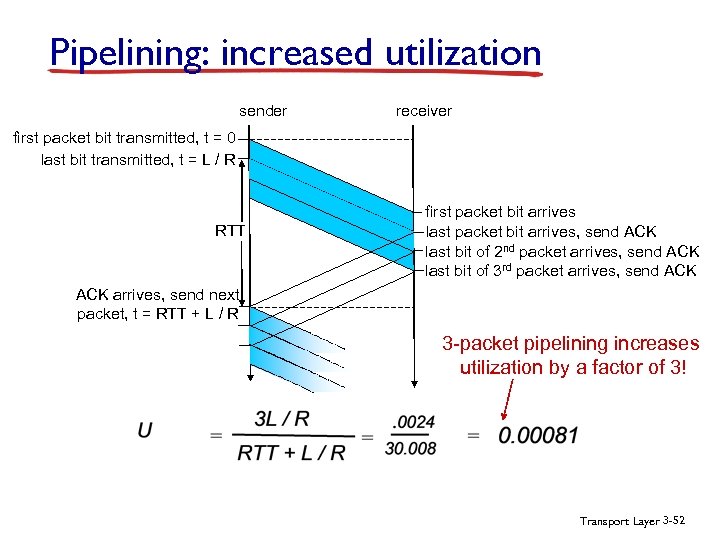 Pipelining: increased utilization

sender

receiver

first packet bit transmitted, t = 0

last bit transmitted, t = L / R

RTT

ACK arrives, send next packet, t = RTT + L / R

first packet bit arrives

last packet bit arrives, send ACK

last bit of 2$^{nd}$ packet arrives, send ACK

last bit of 3$^{rd}$ packet arrives, send ACK

3-packet pipelining increases utilization by a factor of 3!

$U = \frac{3L / R}{RTT + L / R} = \frac{.0024}{30.008} = 0.00081$

Transport Layer 3-52